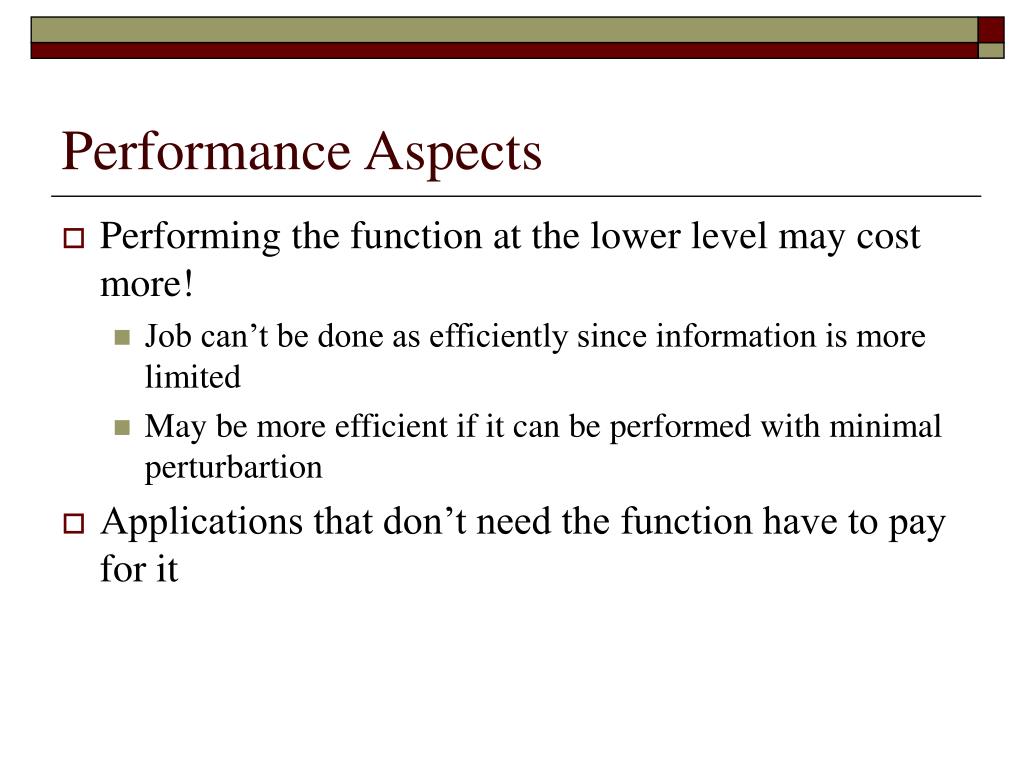 Performance Aspects

Performing the function at the lower level may cost more!

Job can’t be done as efficiently since information is more limited

May be more efficient if it can be performed with minimal perturbartion

Applications that don’t need the function have to pay for it